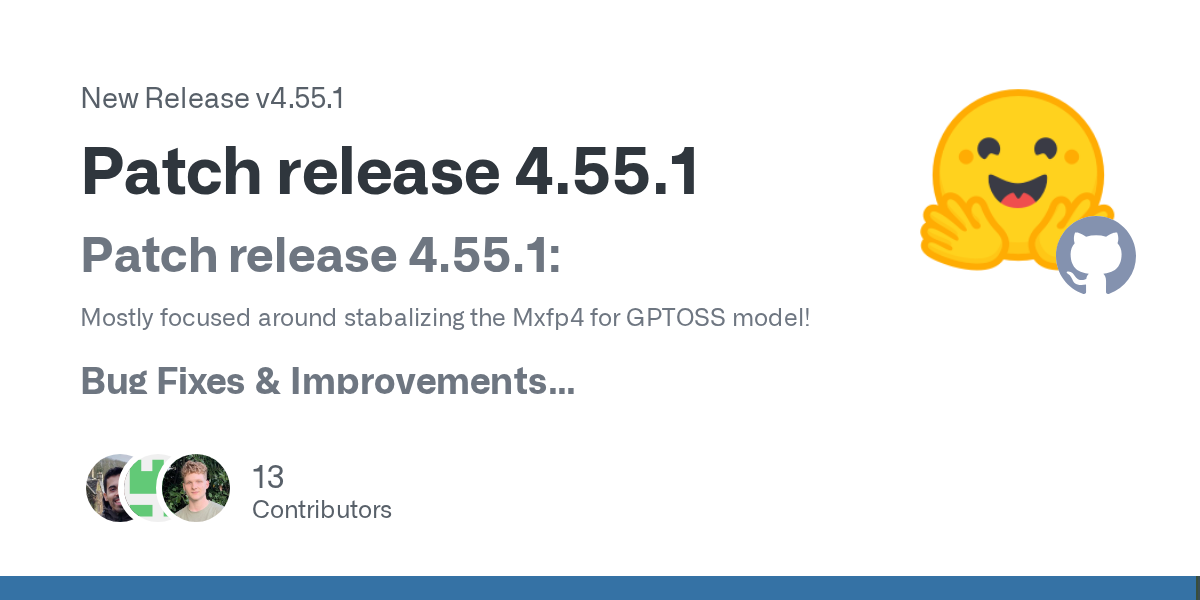 New Release v4.55.1

Patch release 4.55.1

Patch release 4.55.1:

Mostly focused around stabalizing the Mxfp4 for GPTOSS model!

Bug Fixes & Improvements...

13
Contributors